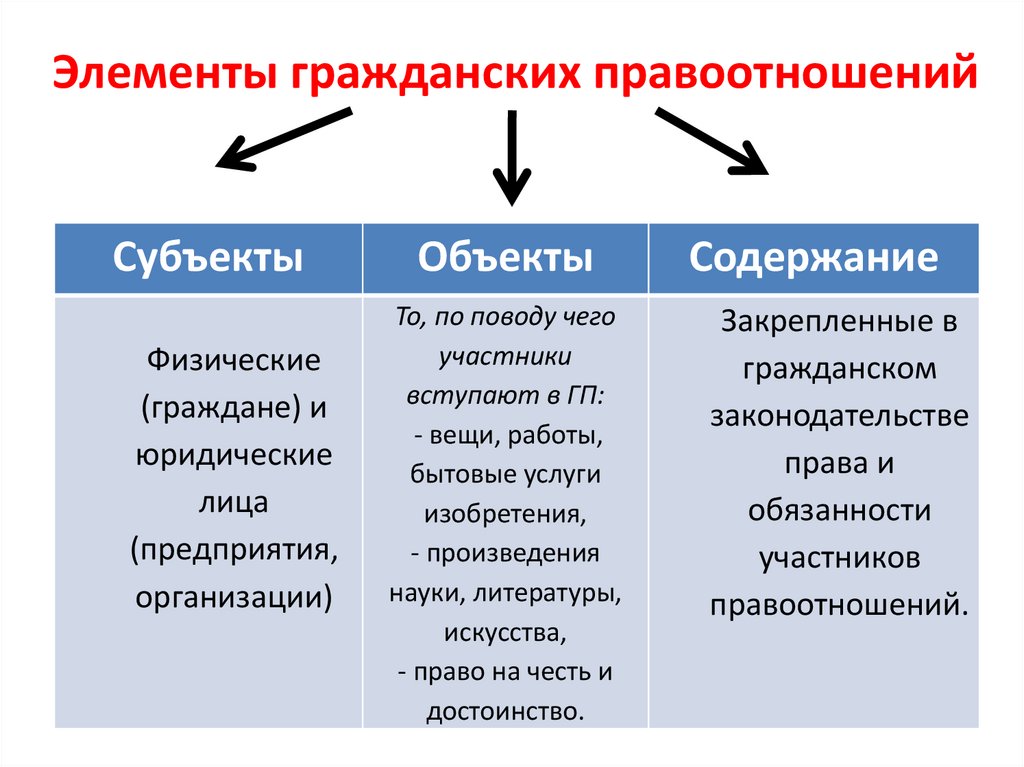 Элементы гражданских правоотношений

| Субъекты | Объекты | Содержание |
|---|---|---|
| Физические (граждане) и юридические лица (предприятия, организации) | То, по поводу чего участники вступают в ГП: - вещи, работы, бытовые услуги изобретения, - произведения науки, литературы, искусства, - право на честь и достоинство. | Закрепленные в гражданском законодательстве права и обязанности участников правоотношений. |